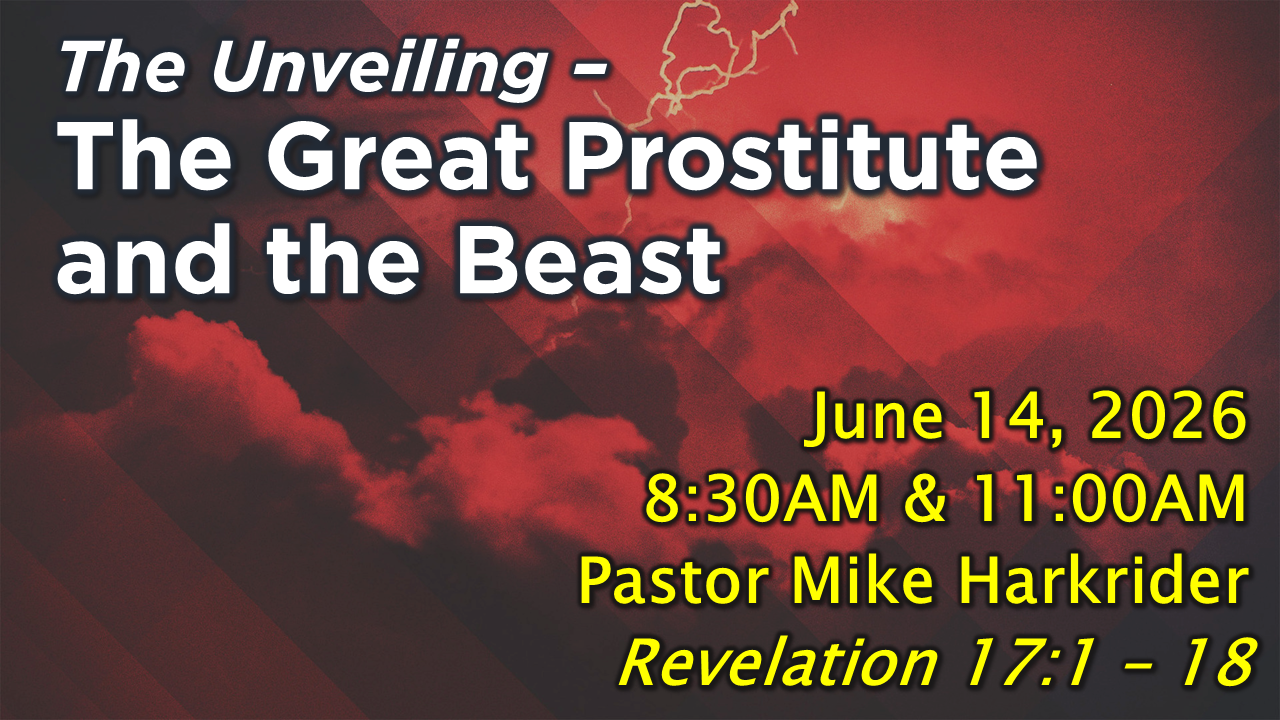 The Unveiling –
The Great Prostitute and the Beast

June 14, 2026
8:30AM & 11:00AM
Pastor Mike Harkrider
Revelation 17:1 – 18